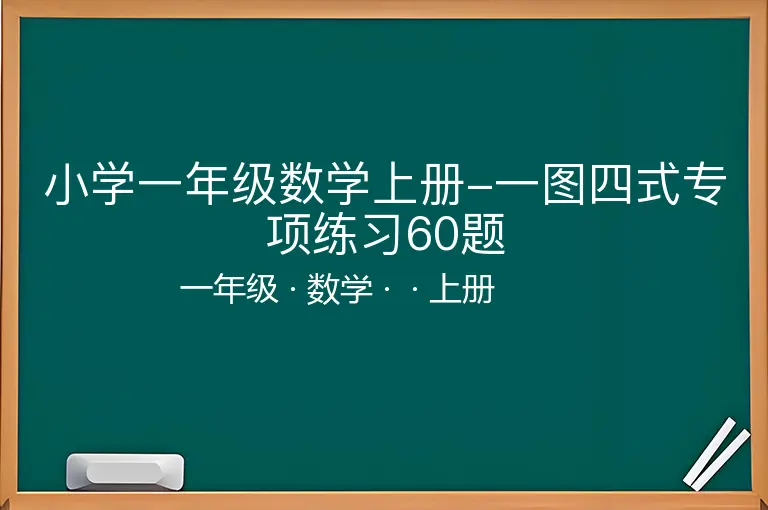 小学一年级数学上册-一图四式专项练习60题

一年级 · 数学 · · 上册